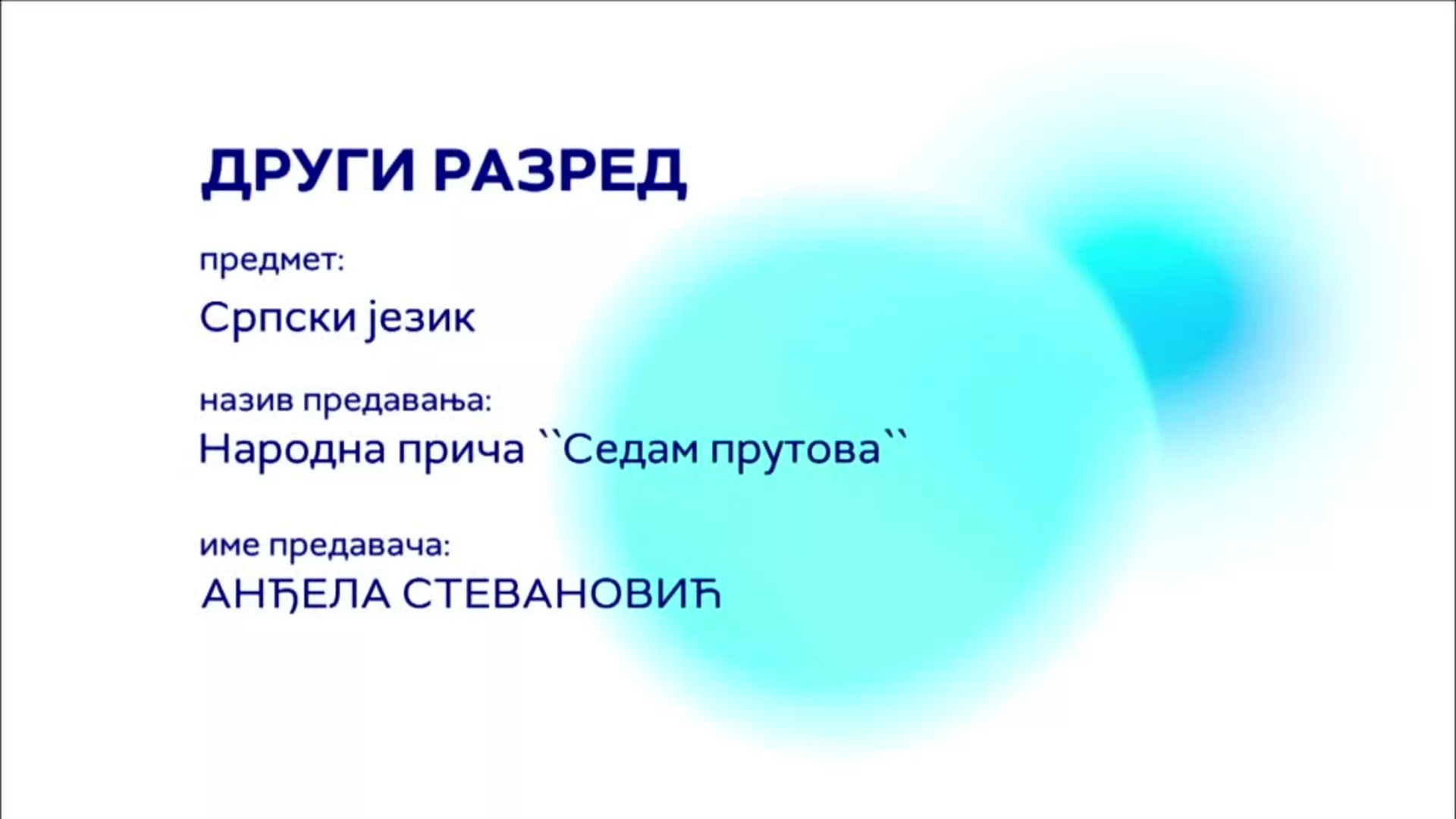 ДРУГИ РАЗРЕД

предмет:

Српски језик

назив предавања:

Народна прича ``Седам прутова``

име предавача:

АНЂЕЛА СТЕВАНОВИЋ